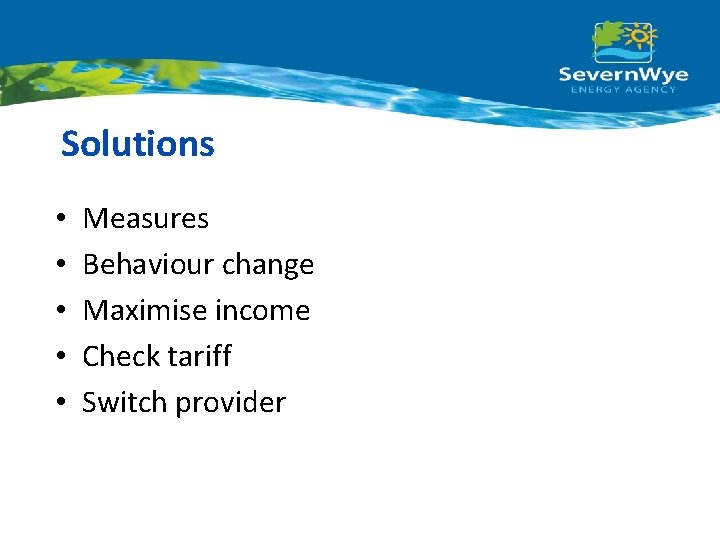 SevernWye
ENERGY AGENCY

Solutions

• Measures
• Behaviour change
• Maximise income
• Check tariff
• Switch provider